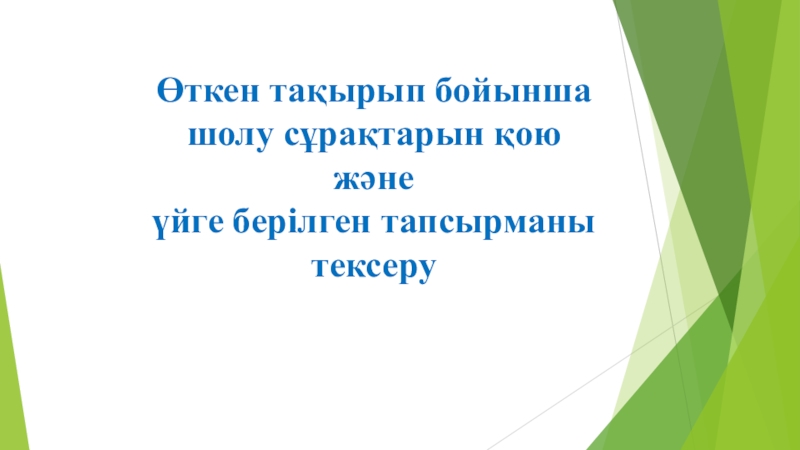 Өткен тақырып бойынша шолу сұрақтарын қою және
үйге берілген тапсырманы тексеру